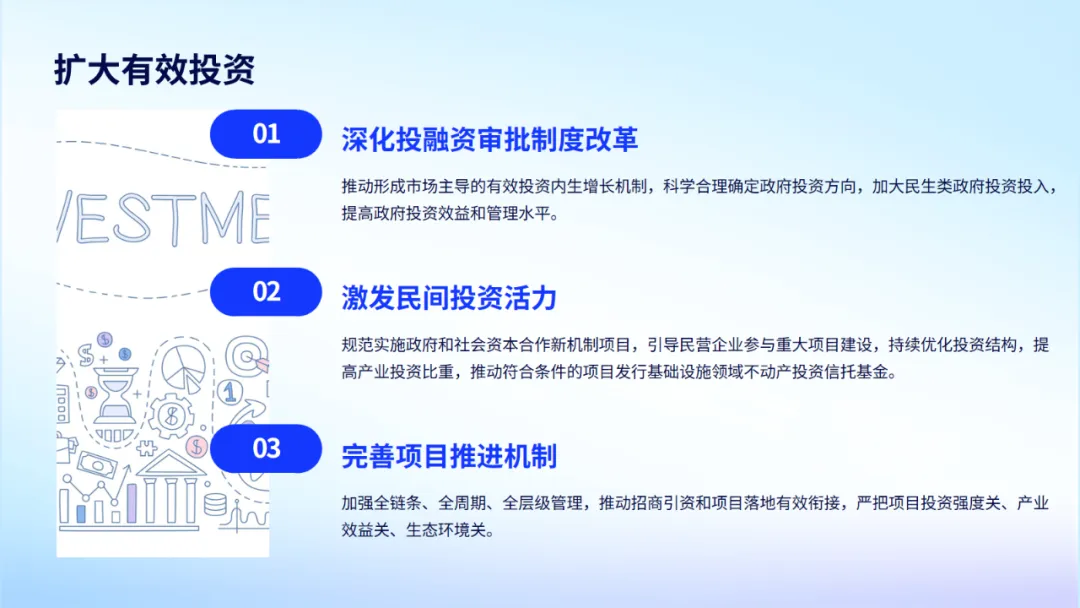 扩大有效投资

VESTME

01

深化投融资审批制度改革

推动形成市场主导的有效投资内生增长机制，科学合理确定政府投资方向，加大民生类政府投资投入，提高政府投资效益和管理水平。

02

激发民间投资活力

规范实施政府和社会资本合作新机制项目，引导民营企业参与重大项目建设，持续优化投资结构，提高产业投资比重，推动符合条件的项目发行基础设施领域不动产投资信托基金。

03

完善项目推进机制

加强全链条、全周期、全层级管理，推动招商引资和项目落地有效衔接，严把项目投资强度关、产业效益关、生态环境关。